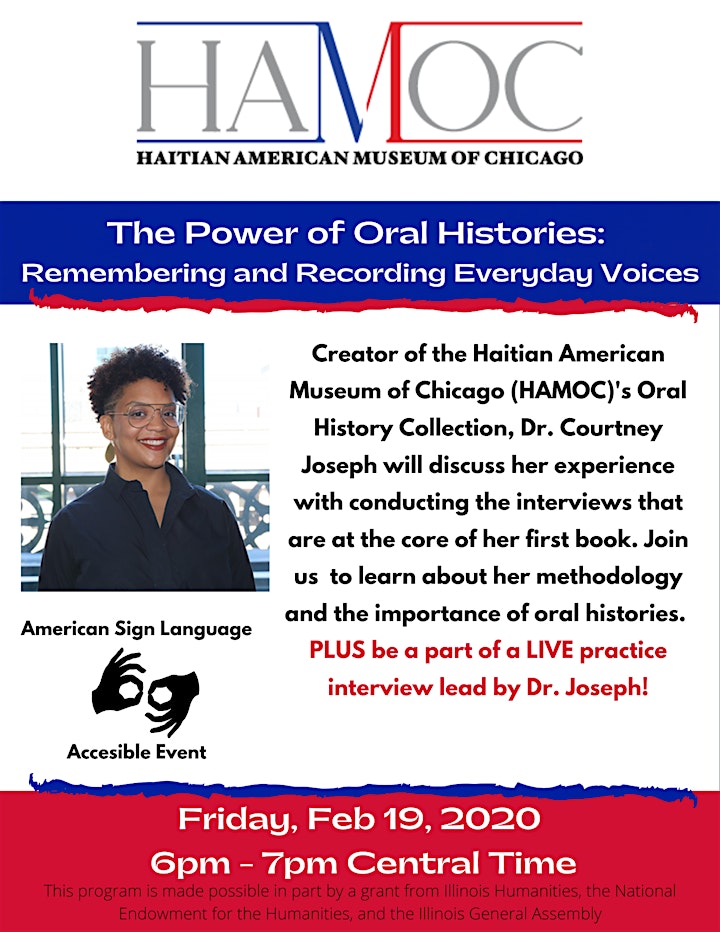 HAMOC

HAITIAN AMERICAN MUSEUM OF CHICAGO

The Power of Oral Histories: Remembering and Recording Everyday Voices

Creator of the Haitian American Museum of Chicago (HAMOC)'s Oral History Collection, Dr. Courtney Joseph will discuss her experience with conducting the interviews that are at the core of her first book. Join us to learn about her methodology and the importance of oral histories. PLUS be a part of a LIVE practice interview lead by Dr. Joseph!

American Sign Language

Accesible Event

Friday, Feb 19, 2020

6pm - 7pm Central Time

This program is made possible in part by a grant from Illinois Humanities, the National Endowment for the Humanities, and the Illinois General Assembly